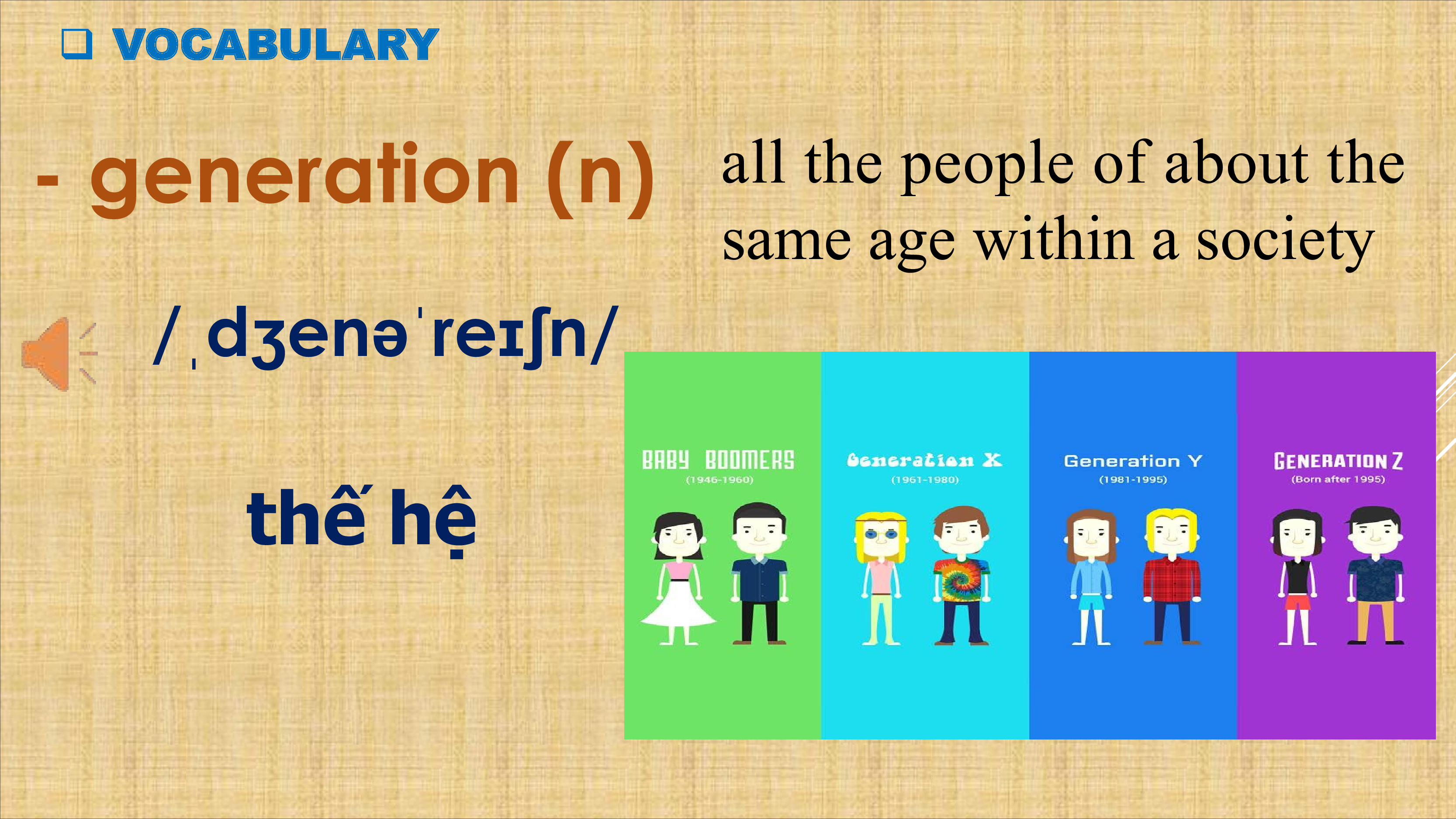 ❑ VOCABULARY

- generation (n)

all the people of about the same age within a society

/ˌdʒenəˈreɪʃn/

thế hệ

BABY BOOMERS
(1946-1960)

Generation X
(1961-1980)

Generation Y
(1981-1995)

GENERATION Z
(Born after 1995)